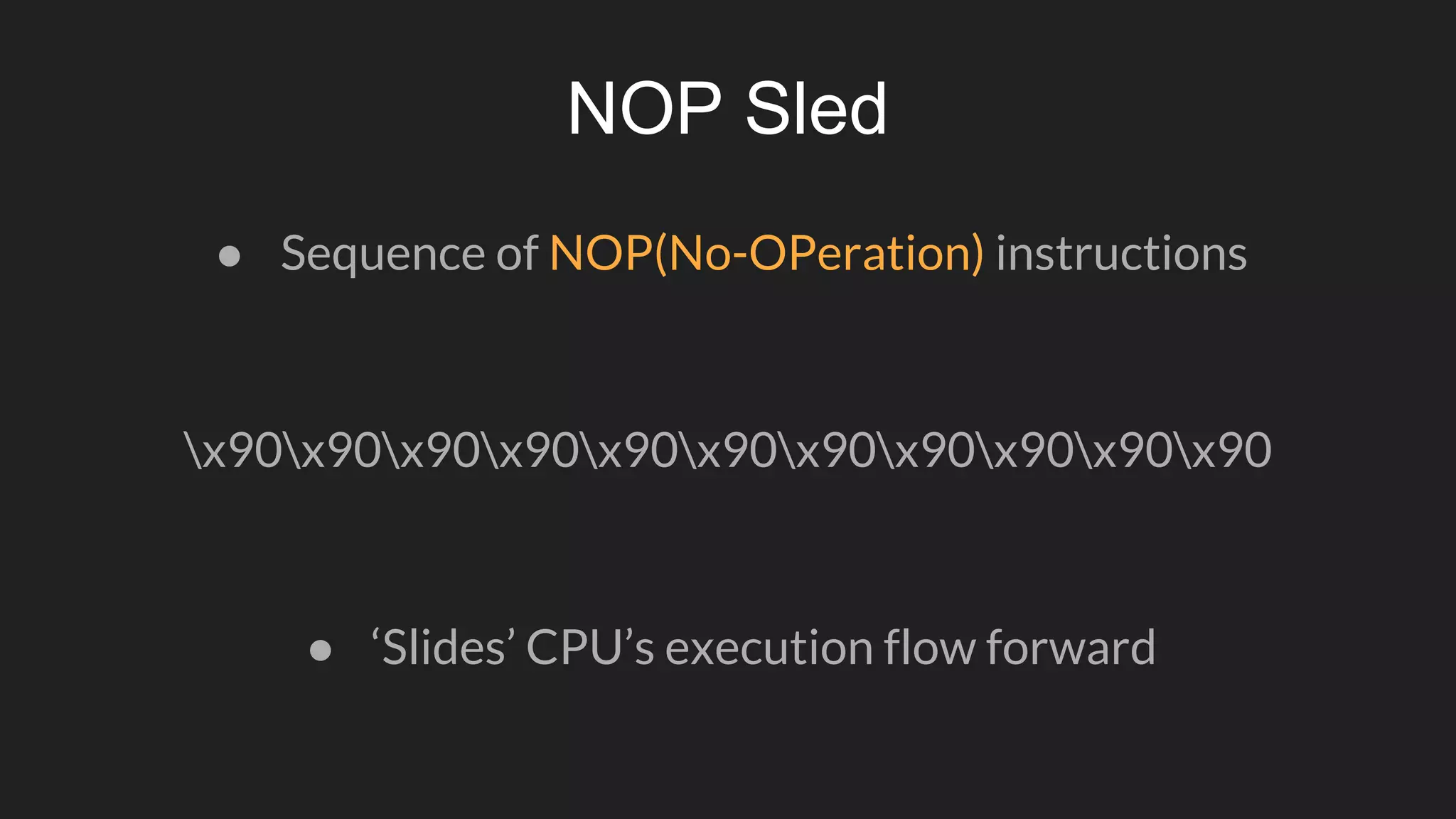 NOP Sled

● Sequence of NOP(No-OPeration) instructions

\x90\x90\x90\x90\x90\x90\x90\x90\x90\x90\x90

● ‘Slides’ CPU’s execution flow forward